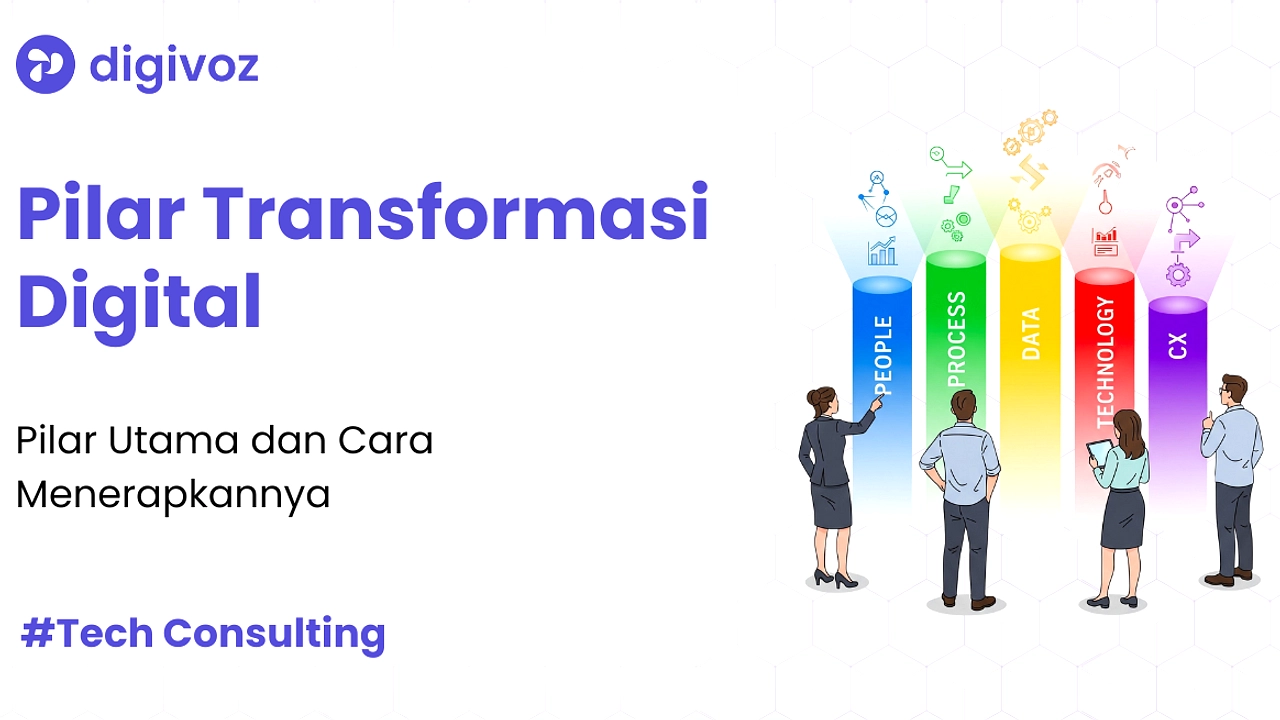 digivoz

Pilar Transformasi Digital

Pilar Utama dan Cara Menerapkannya

#Tech Consulting

PEOPLE
PROCESS
DATA
TECHNOLOGY
CX